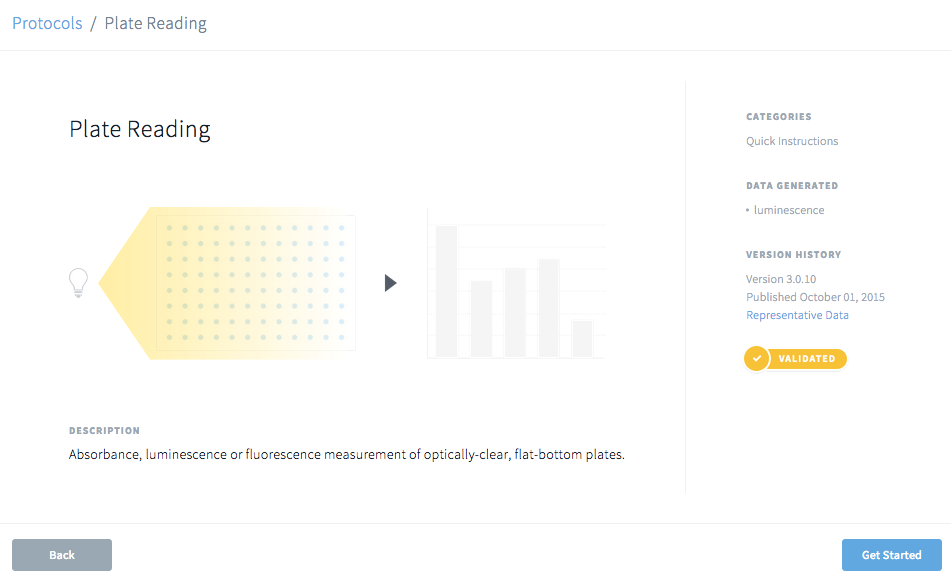 Protocols / Plate Reading

Plate Reading

DESCRIPTION

Absorbance, luminescence or fluorescence measurement of optically-clear, flat-bottom plates.

CATEGORIES

Quick Instructions

DATA GENERATED

• luminescence

VERSION HISTORY

Version 3.0.10
Published October 01, 2015
Representative Data

VALIDATED

Back

Get Started